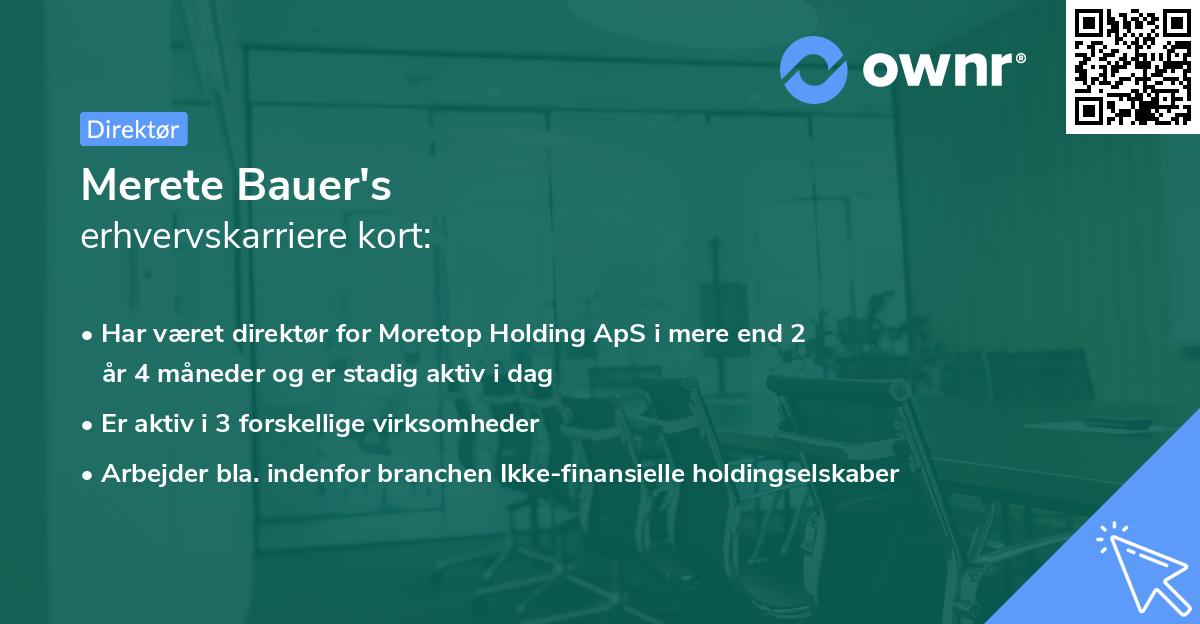 ownr®

Direktør

Merete Bauer's
erhvervskarriere kort:

• Har været direktør for Moretop Holding ApS i mere end 2 år 4 måneder og er stadig aktiv i dag

• Er aktiv i 3 forskellige virksomheder

• Arbejder bla. indenfor branchen Ikke-finansielle holdingselskaber